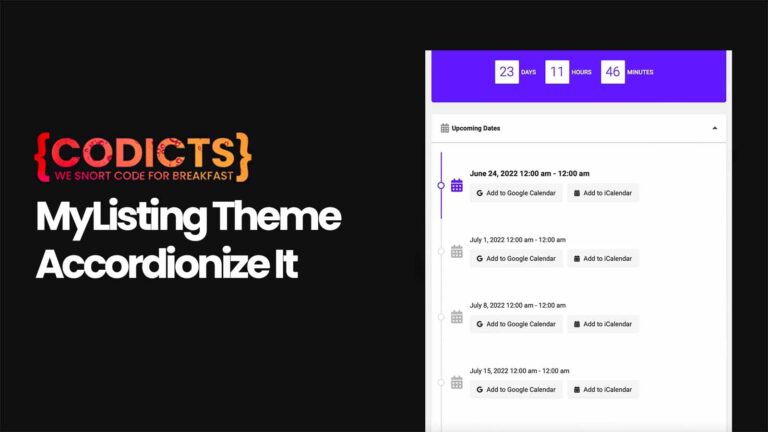 {CODICTS}
WE SNORT CODE FOR BREAKFAST

MyListing Theme Accordionize It

23 DAYS 11 HOURS 46 MINUTES

Upcoming Dates

June 24, 2022 12:00 am - 12:00 am
Add to Google Calendar
Add to iCalendar

July 1, 2022 12:00 am - 12:00 am
Add to Google Calendar
Add to iCalendar

July 8, 2022 12:00 am - 12:00 am
Add to Google Calendar
Add to iCalendar

July 15, 2022 12:00 am - 12:00 am
Add to Google Calendar
Add to iCalendar